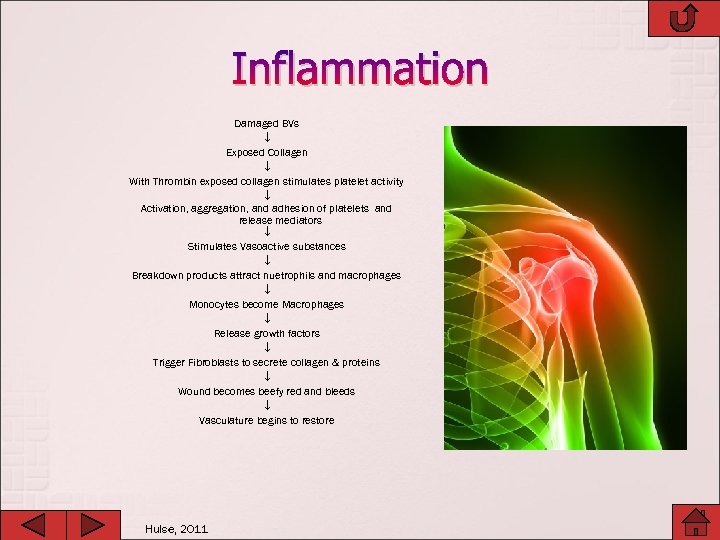 Inflammation

Damaged BVs
↓
Exposed Collagen
↓
With Thrombin exposed collagen stimulates platelet activity
↓
Activation, aggregation, and adhesion of platelets and release mediators
↓
Stimulates Vasoactive substances
↓
Breakdown products attract nuetrophils and macrophages
↓
Monocytes become Macrophages
↓
Release growth factors
↓
Trigger Fibroblasts to secrete collagen & proteins
↓
Wound becomes beefy red and bleeds
↓
Vasculature begins to restore

Hulse, 2011